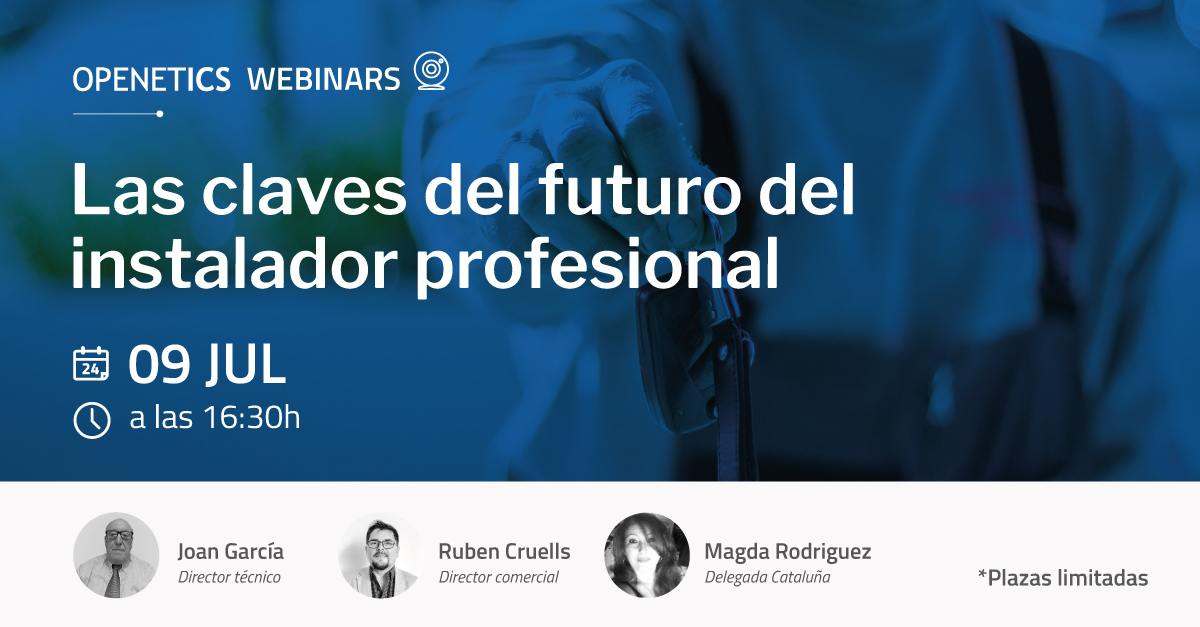 OPENETICS WEBINARS

Las claves del futuro del instalador profesional

24

09 JUL

a las 16:30h

Joan García
Director técnico

Ruben Cruells
Director comercial

Magda Rodriguez
Delegada Cataluña

*Plazas limitadas